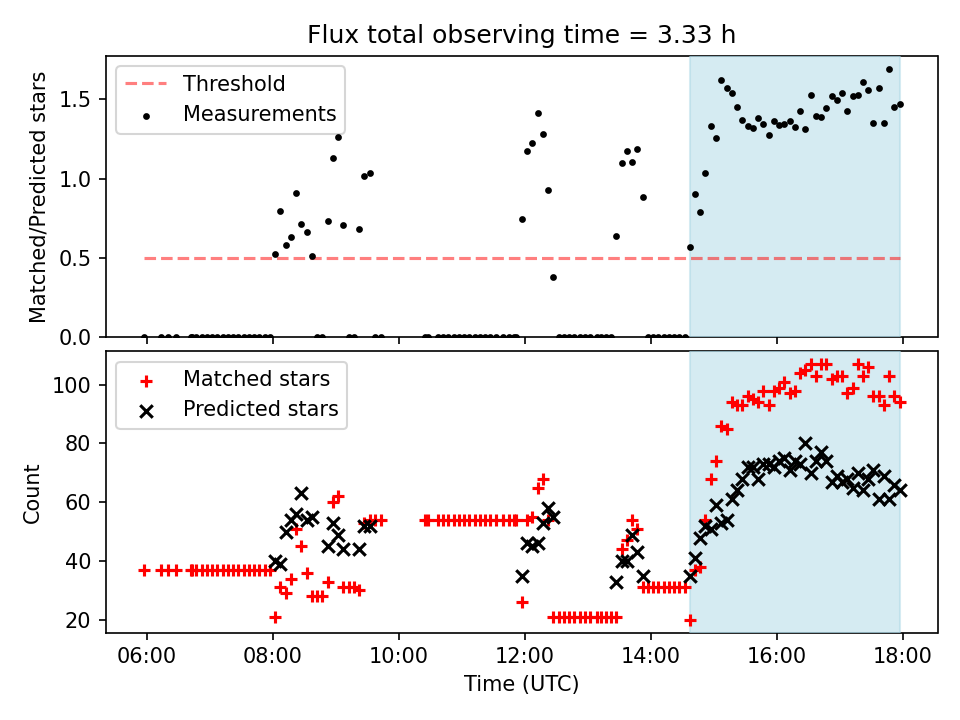 Flux total observing time = 3.33 h

Threshold
Measurements

Matched/Predicted stars

1.5
1.0
0.5
0.0

Matched stars
Predicted stars

Count

100
80
60
40
20

06:00
08:00
10:00
12:00
14:00
16:00
18:00

Time (UTC)